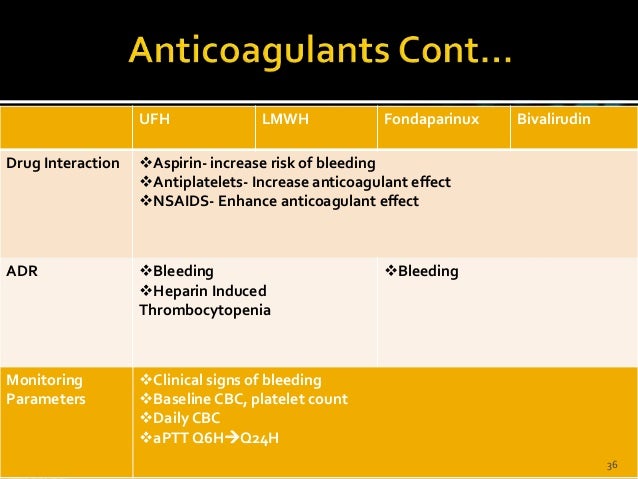 Anticoagulants Cont…

| | UFH | LMWH | Fondaparinux | Bivalirudin |
|---|---|---|---|---|
| Drug Interaction | ❖Aspirin- increase risk of bleeding ❖Antiplatelets- Increase anticoagulant effect ❖NSAIDS- Enhance anticoagulant effect | | | |
| ADR | ❖Bleeding ❖Heparin Induced Thrombocytopenia | | ❖Bleeding | |
| Monitoring Parameters | ❖Clinical signs of bleeding ❖Baseline CBC, platelet count ❖Daily CBC ❖aPTT Q6H→Q24H | | | |

36